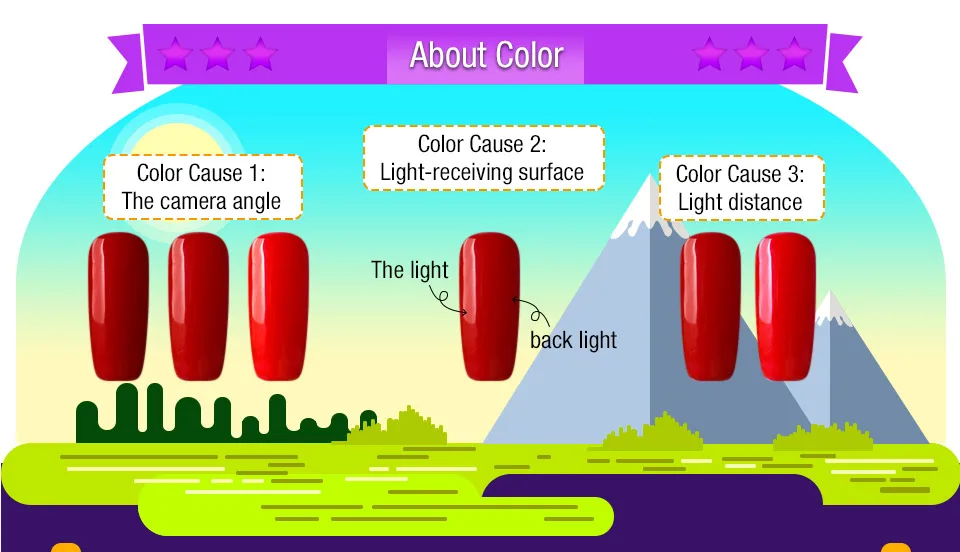 About Color

Color Cause 1:
The camera angle

Color Cause 2:
Light-receiving surface

Color Cause 3:
Light distance

The light

back light